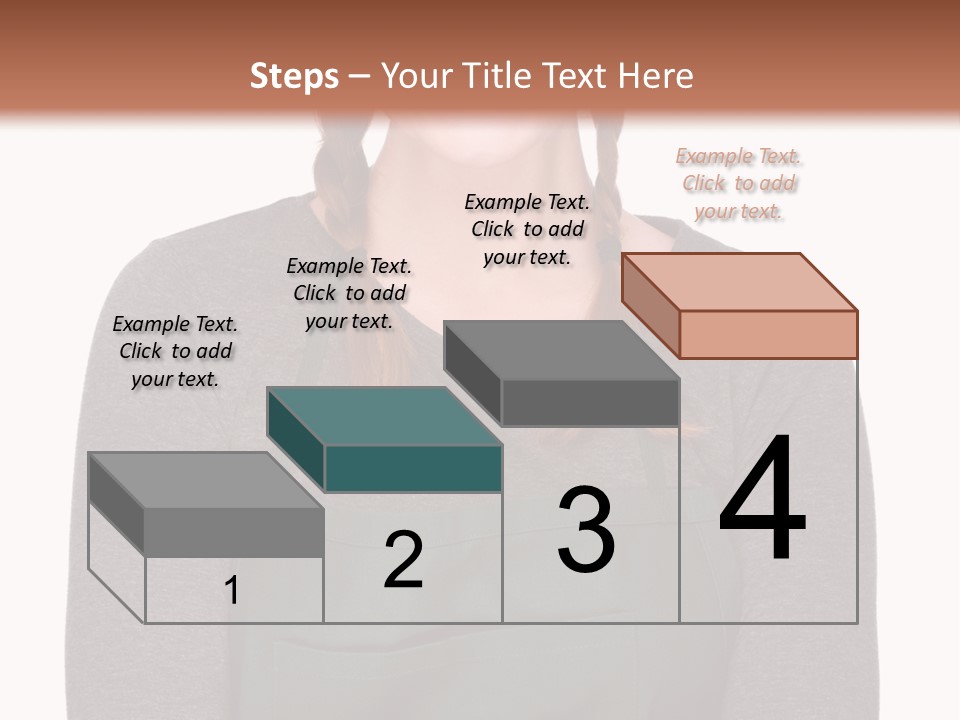 Steps – Your Title Text Here

Example Text. Click to add your text.

Example Text. Click to add your text.

Example Text. Click to add your text.

Example Text. Click to add your text.

1

2

3

4